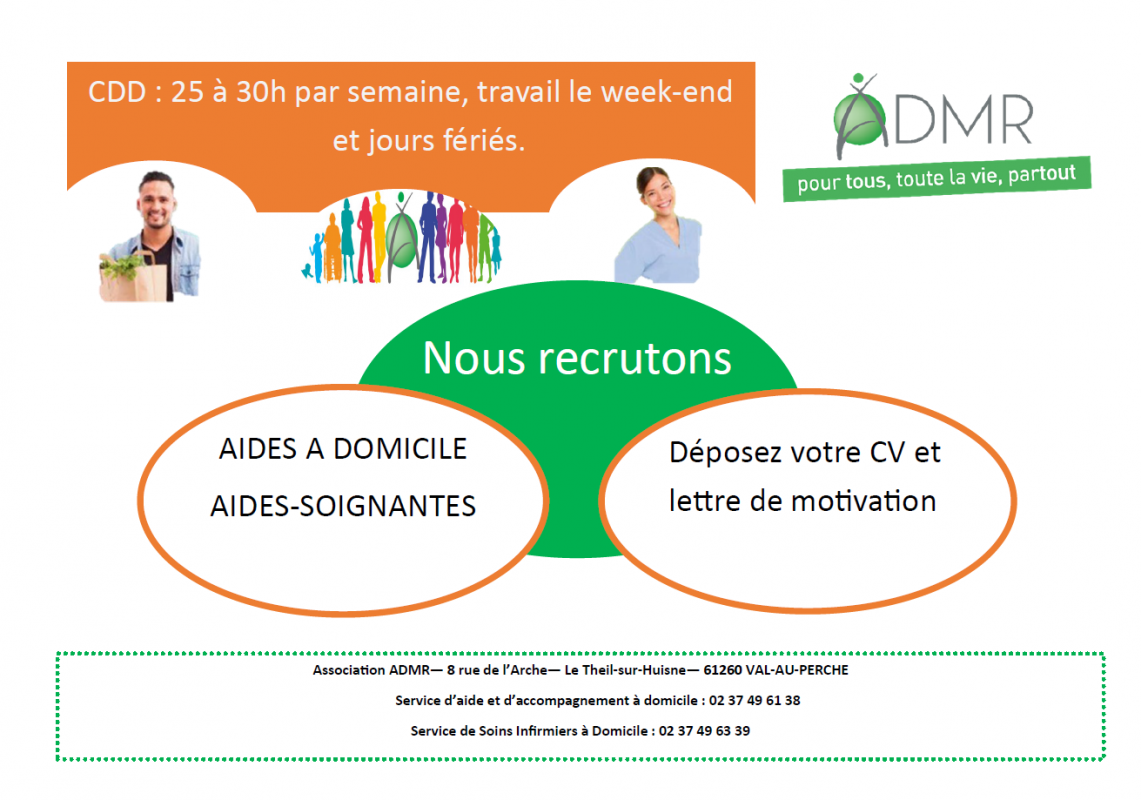 CDD : 25 à 30h par semaine, travail le week-end et jours fériés.

ADMR
pour tous, toute la vie, partout

Nous recrutons

AIDES A DOMICILE
AIDES-SOIGNANTES

Déposez votre CV et lettre de motivation

Association ADMR— 8 rue de l'Arche— Le Theil-sur-Huisne— 61260 VAL-AU-PERCHE

Service d'aide et d'accompagnement à domicile : 02 37 49 61 38

Service de Soins Infirmiers à Domicile : 02 37 49 63 39